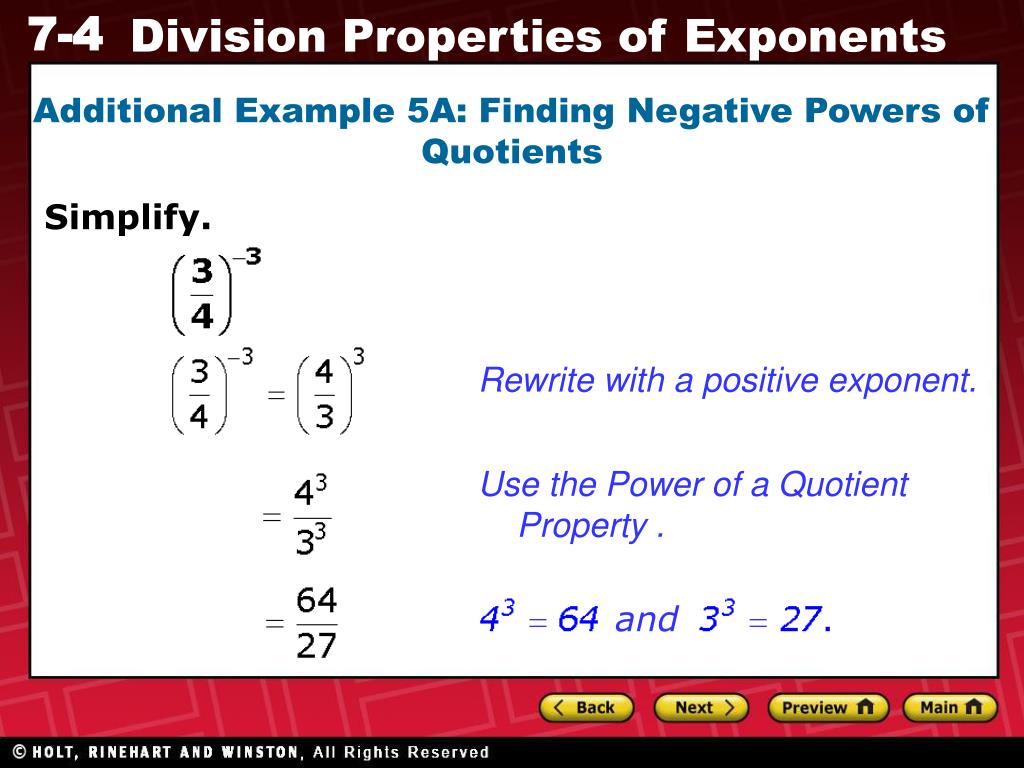 7-4 Division Properties of Exponents

Additional Example 5A: Finding Negative Powers of Quotients

Simplify.

$\left(\frac{3}{4}\right)^{-3}$

$\left(\frac{3}{4}\right)^{-3} = \left(\frac{4}{3}\right)^{3}$

Rewrite with a positive exponent.

$= \frac{4^3}{3^3}$

Use the Power of a Quotient Property .

$= \frac{64}{27}$

$4^3 = 64$ and $3^3 = 27$.

Back Next Preview Main

© HOLT, RINEHART AND WINSTON, All Rights Reserved